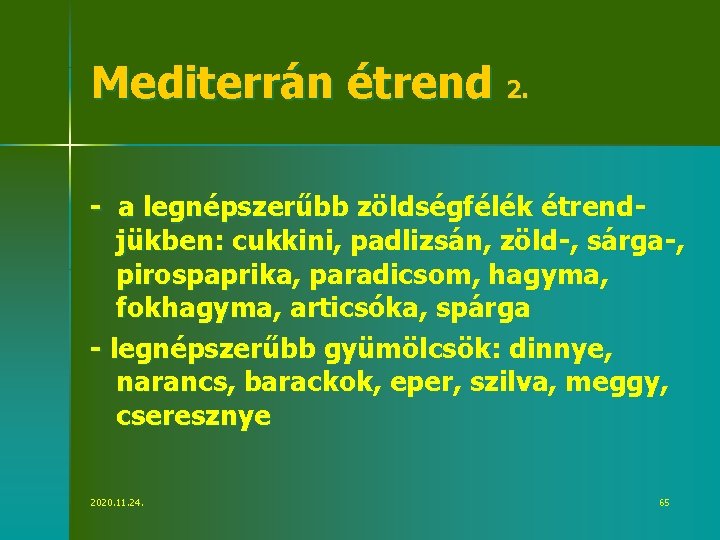 Mediterrán étrend 2.

- a legnépszerűbb zöldségfélék étrendjükben: cukkini, padlizsán, zöld-, sárga-, pirospaprika, paradicsom, hagyma, fokhagyma, articsóka, spárga

- legnépszerűbb gyümölcsök: dinnye, narancs, barackok, eper, szilva, meggy, cseresznye

2020.11.24.

65